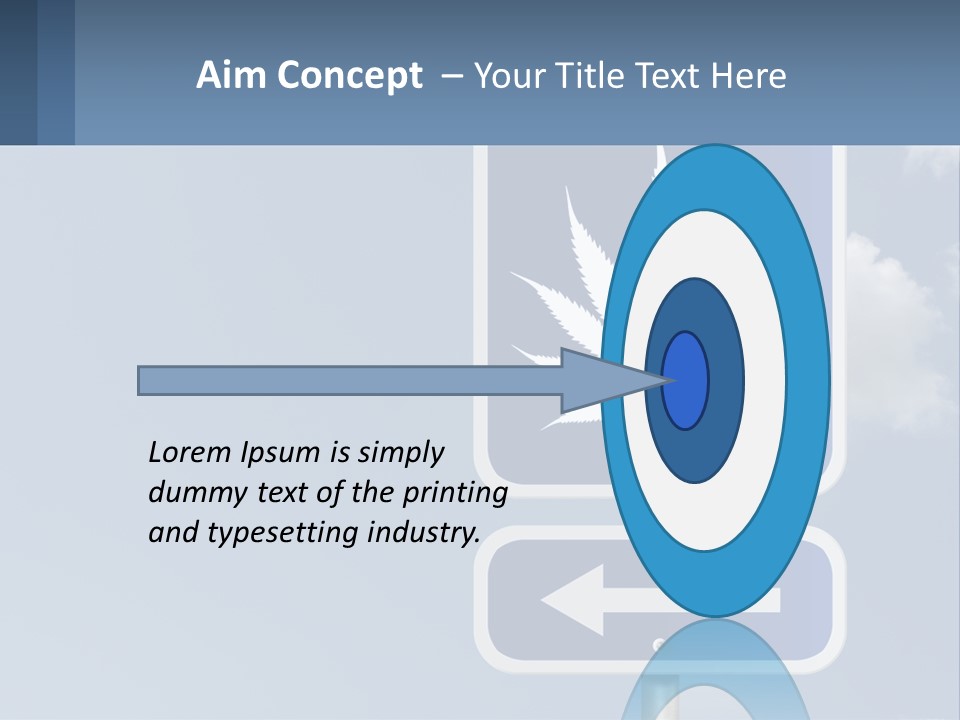 Aim Concept – Your Title Text Here

Lorem Ipsum is simply dummy text of the printing and typesetting industry.